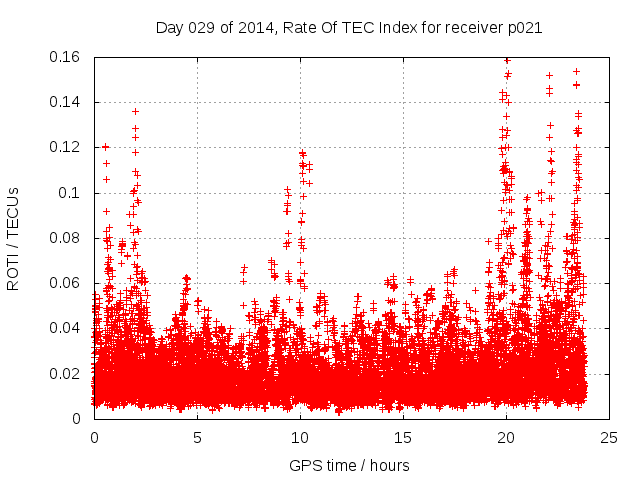 Day 029 of 2014, Rate Of TEC Index for receiver p021

ROTI / TECUs

0.16
0.14
0.12
0.1
0.08
0.06
0.04
0.02
0

0
5
10
15
20
25

GPS time / hours